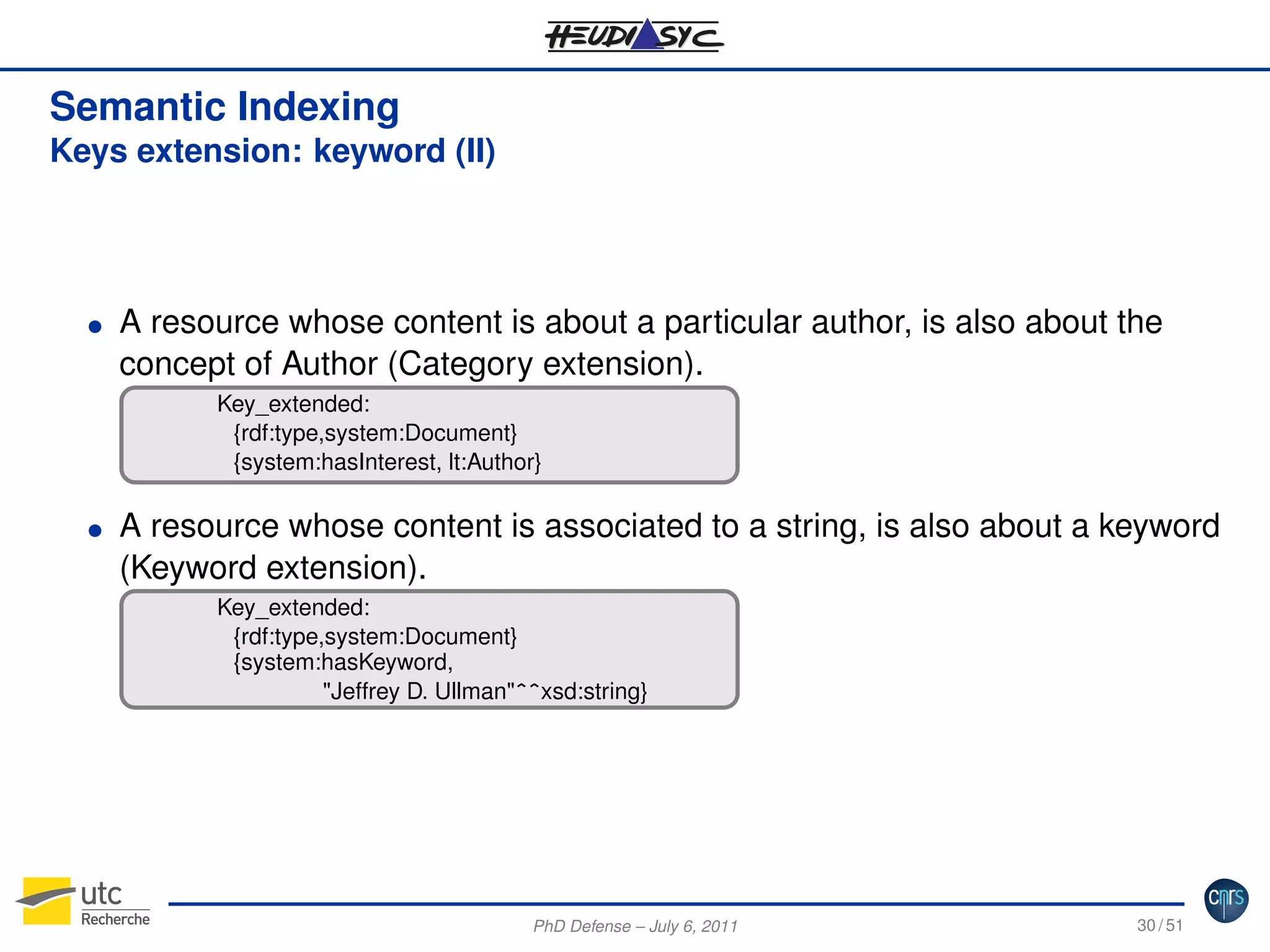 HEUDIASYC

Semantic Indexing
Keys extension: keyword (II)

• A resource whose content is about a particular author, is also about the concept of Author (Category extension).

Key_extended:
{rdf:type,system:Document}
{system:hasInterest, lt:Author}

• A resource whose content is associated to a string, is also about a keyword (Keyword extension).

Key_extended:
{rdf:type,system:Document}
{system:hasKeyword,
"Jeffrey D. Ullman"^^xsd:string}

utc Recherche

PhD Defense – July 6, 2011

30 / 51

cnrs